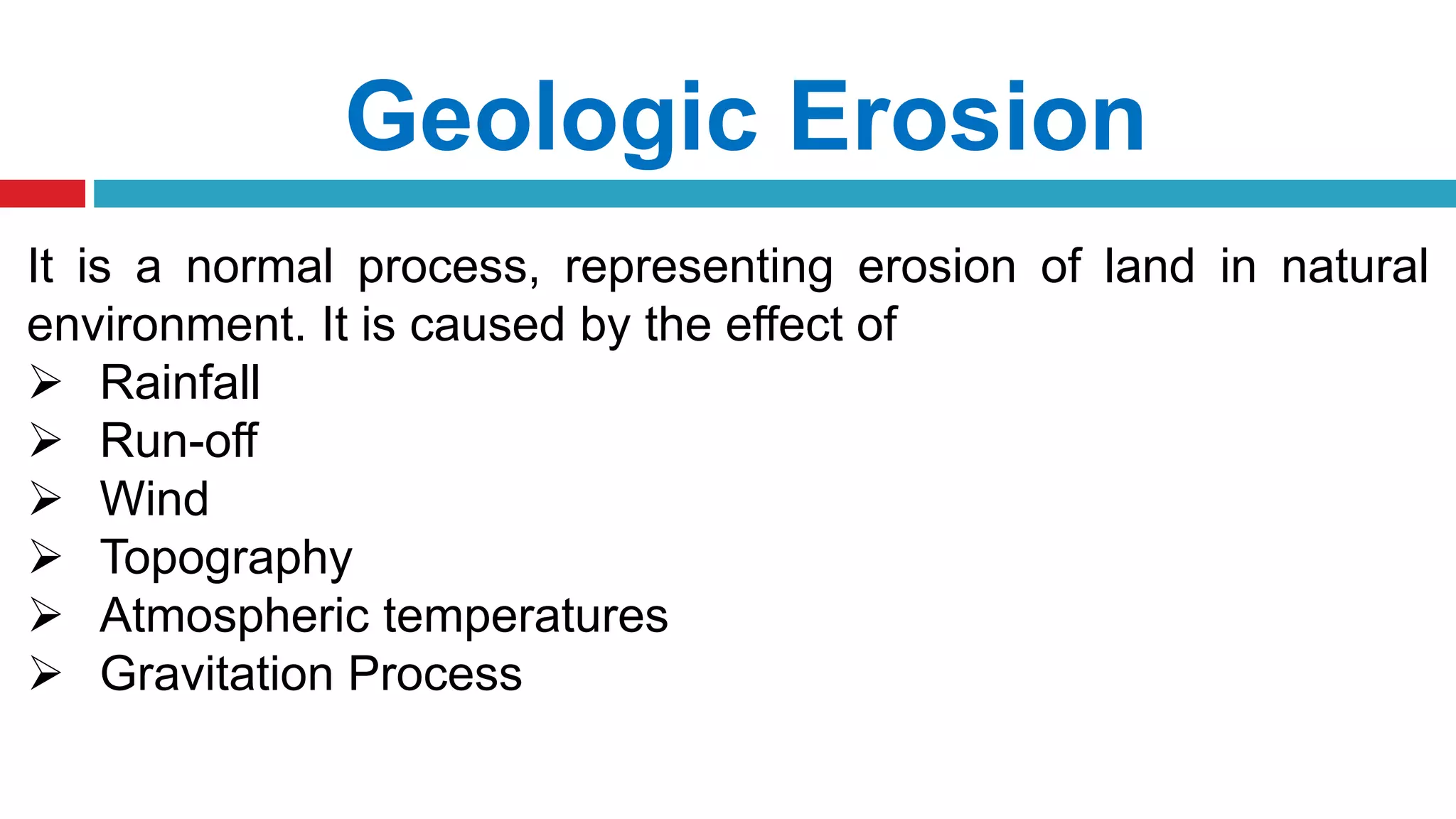 Geologic Erosion

It is a normal process, representing erosion of land in natural environment. It is caused by the effect of

➢ Rainfall
➢ Run-off
➢ Wind
➢ Topography
➢ Atmospheric temperatures
➢ Gravitation Process